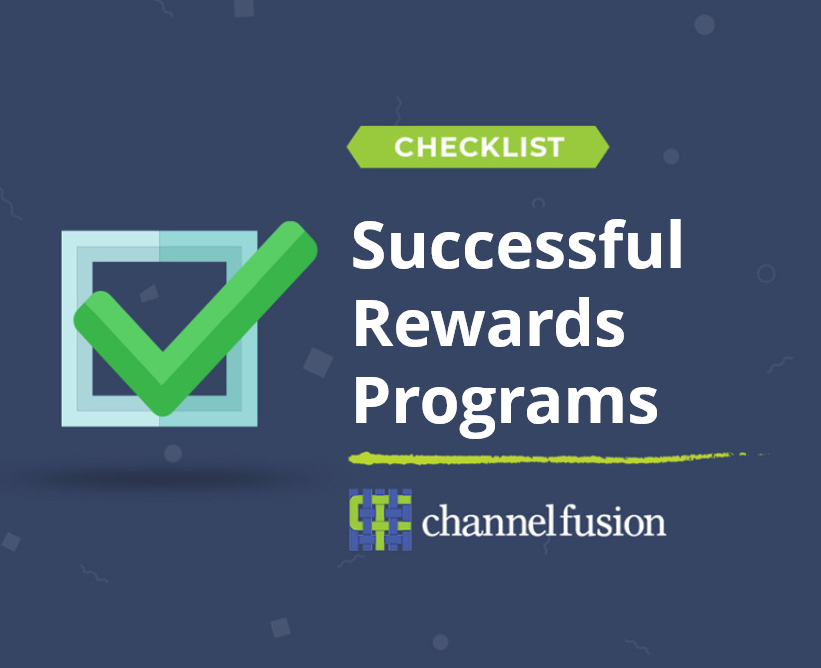 CHECKLIST

Successful Rewards Programs

channelfusion